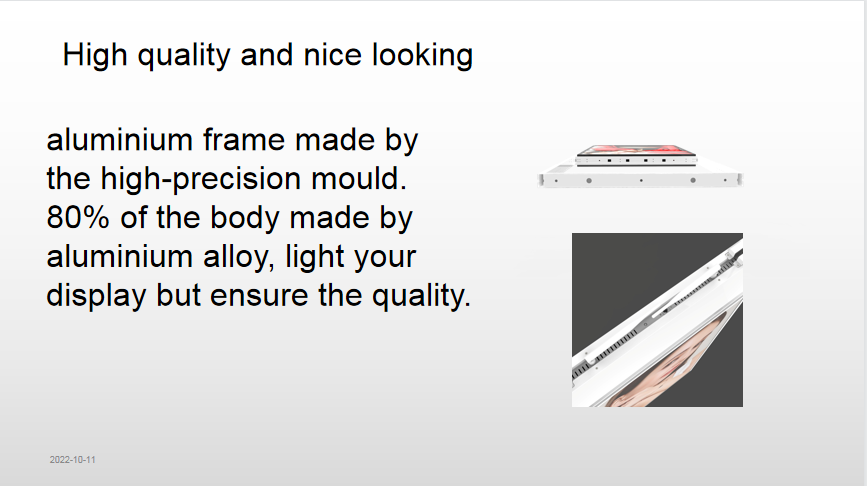 High quality and nice looking

aluminium frame made by the high-precision mould. 80% of the body made by aluminium alloy, light your display but ensure the quality.

2022-10-11